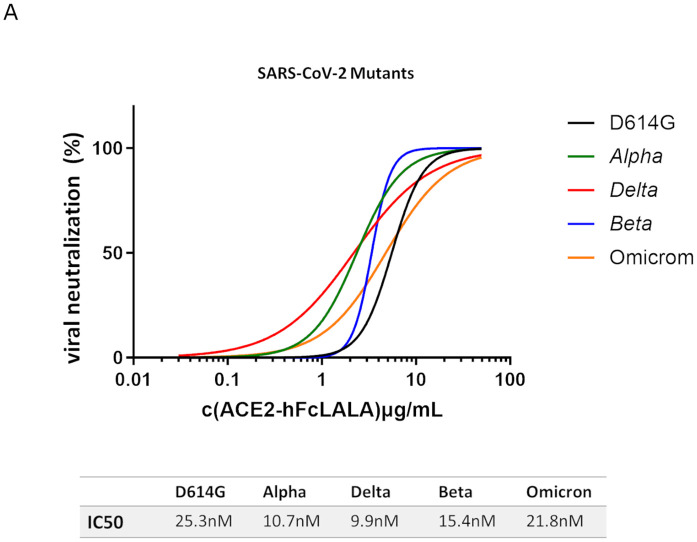 A

SARS-CoV-2 Mutants

viral neutralization (%)

100

50

0

0.01

0.1

1

10

100

c(ACE2-hFcLALA)µg/mL

D614G
Alpha
Delta
Beta
Omicrom

| | D614G | Alpha | Delta | Beta | Omicron |
|---|---|---|---|---|---|
| IC50 | 25.3nM | 10.7nM | 9.9nM | 15.4nM | 21.8nM |